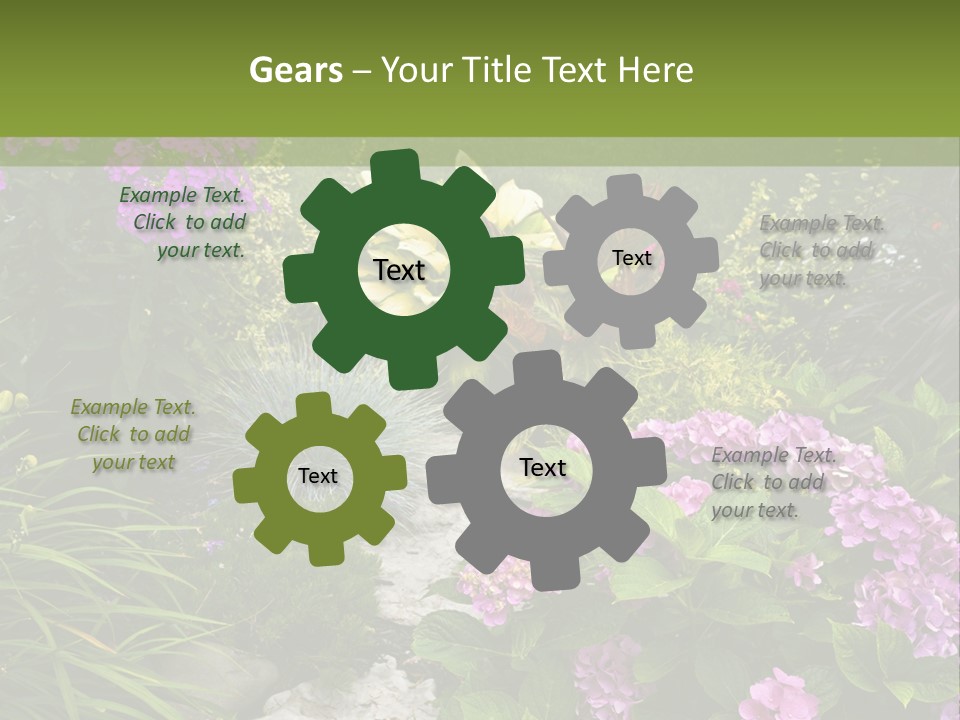 Gears – Your Title Text Here

Example Text. Click to add your text.

Text

Text

Example Text. Click to add your text.

Example Text. Click to add your text

Text

Text

Example Text. Click to add your text.